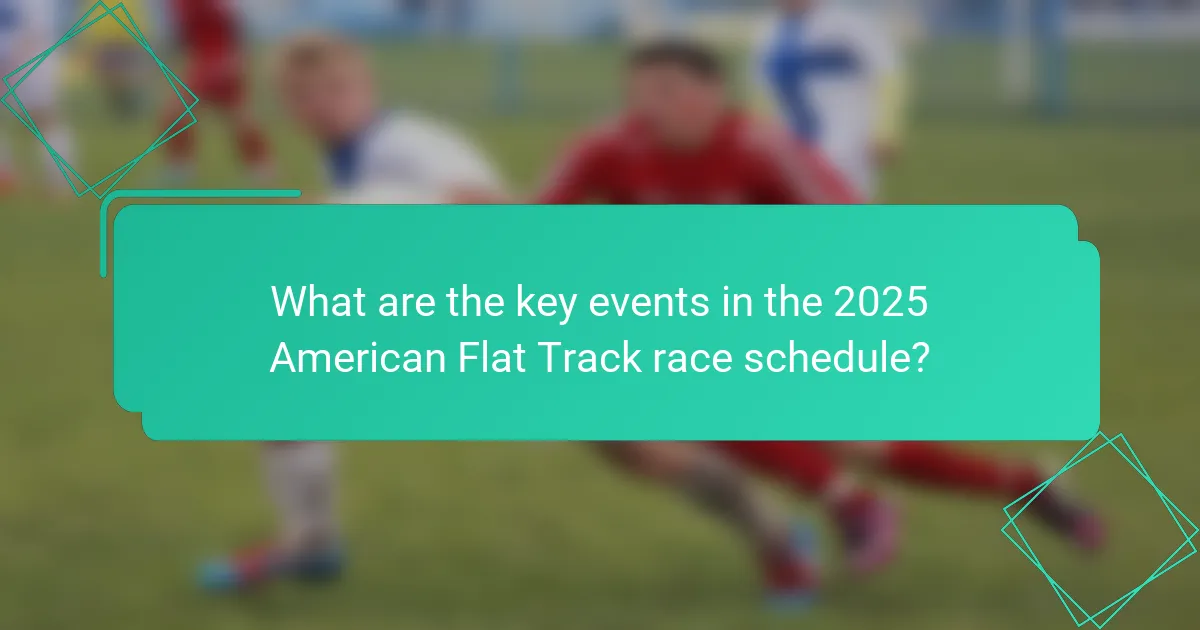 What are the key events in the 2025 American Flat Track race schedule?